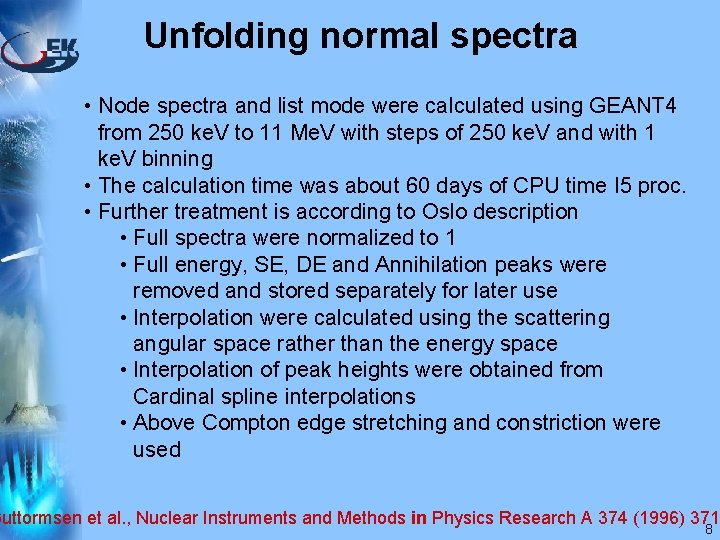 EK

Unfolding normal spectra

• Node spectra and list mode were calculated using GEANT4 from 250 keV to 11 MeV with steps of 250 keV and with 1 keV binning
• The calculation time was about 60 days of CPU time I5 proc.
• Further treatment is according to Oslo description
  • Full spectra were normalized to 1
  • Full energy, SE, DE and Annihilation peaks were removed and stored separately for later use
  • Interpolation were calculated using the scattering angular space rather than the energy space
  • Interpolation of peak heights were obtained from Cardinal spline interpolations
  • Above Compton edge stretching and constriction were used

uttormsen et al., Nuclear Instruments and Methods in Physics Research A 374 (1996) 371

8